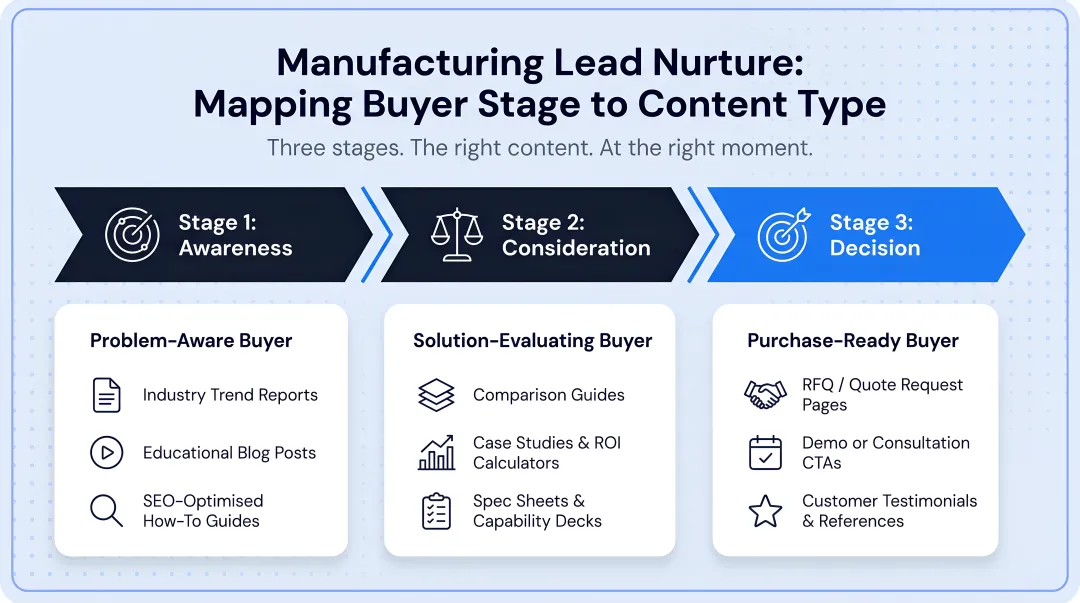 Manufacturing Lead Nurture:
Mapping Buyer Stage to Content Type

Three stages. The right content. At the right moment.

Stage 1:
Awareness

Stage 2:
Consideration

Stage 3:
Decision

Problem-Aware Buyer

Industry Trend Reports

Educational Blog Posts

SEO-Optimised How-To Guides

Solution-Evaluating Buyer

Comparison Guides

Case Studies & ROI Calculators

Spec Sheets & Capability Decks

Purchase-Ready Buyer

RFQ / Quote Request Pages

Demo or Consultation CTAs

Customer Testimonials & References